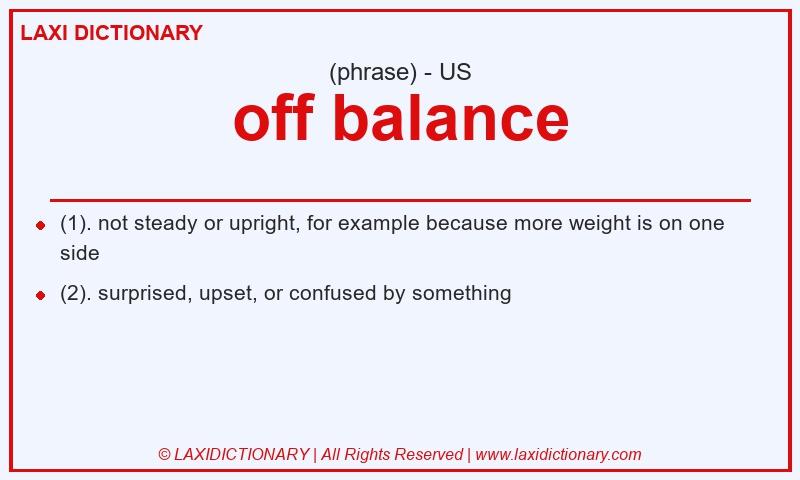 LAXI DICTIONARY

(phrase) - US

off balance

- (1). not steady or upright, for example because more weight is on one side
- (2). surprised, upset, or confused by something

© LAXIDICTIONARY | All Rights Reserved | www.laxidictionary.com